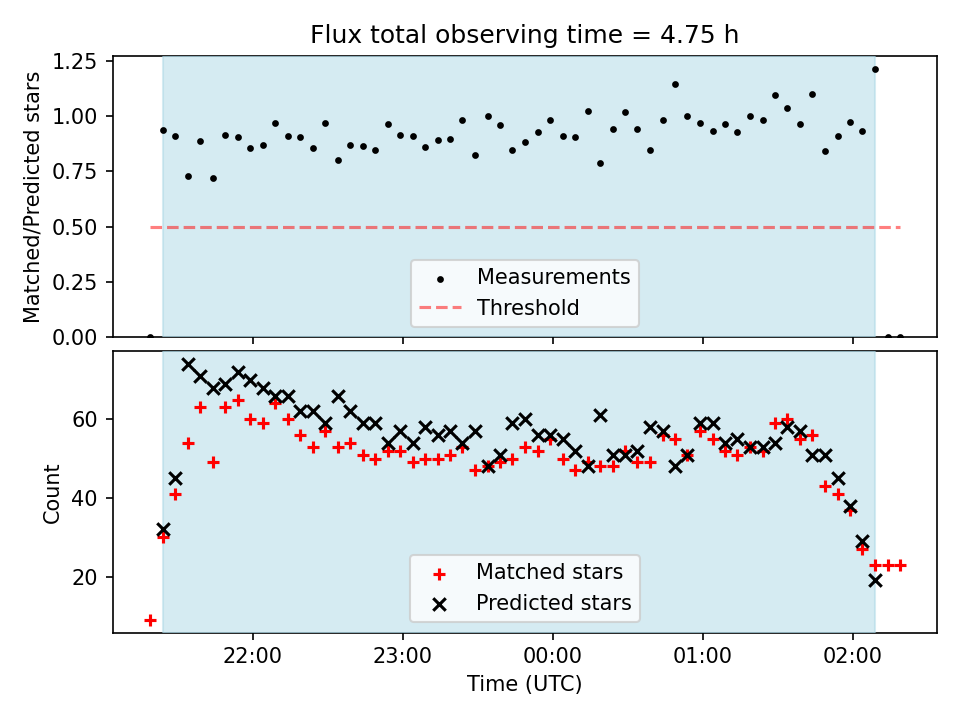 Flux total observing time = 4.75 h

Matched/Predicted stars

1.25
1.00
0.75
0.50
0.25
0.00

Measurements
Threshold

Count

60
40
20

Matched stars
Predicted stars

22:00
23:00
00:00
01:00
02:00

Time (UTC)